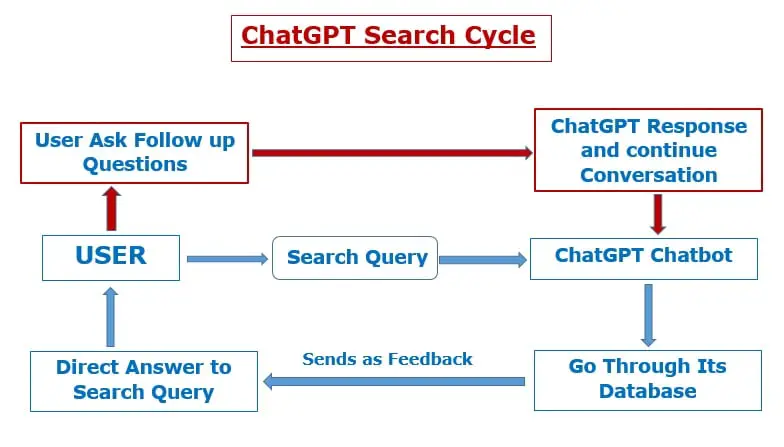 ChatGPT Search Cycle

User Ask Follow up Questions

ChatGPT Response and continue Conversation

USER

Search Query

ChatGPT Chatbot

Direct Answer to Search Query

Sends as Feedback

Go Through Its Database